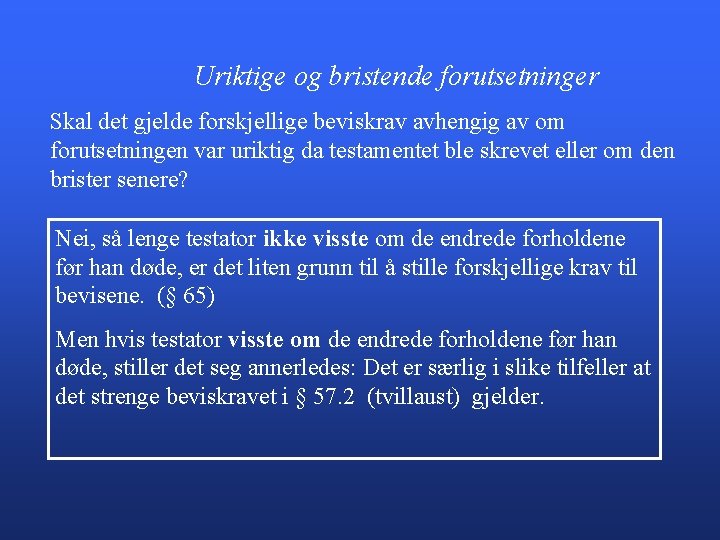 Uriktige og bristende forutsetninger

Skal det gjelde forskjellige beviskrav avhengig av om forutsetningen var uriktig da testamentet ble skrevet eller om den brister senere?

Nei, så lenge testator ikke visste om de endrede forholdene før han døde, er det liten grunn til å stille forskjellige krav til bevisene. (§ 65)

Men hvis testator visste om de endrede forholdene før han døde, stiller det seg annerledes: Det er særlig i slike tilfeller at det strenge beviskravet i § 57.2 (tvillaust) gjelder.